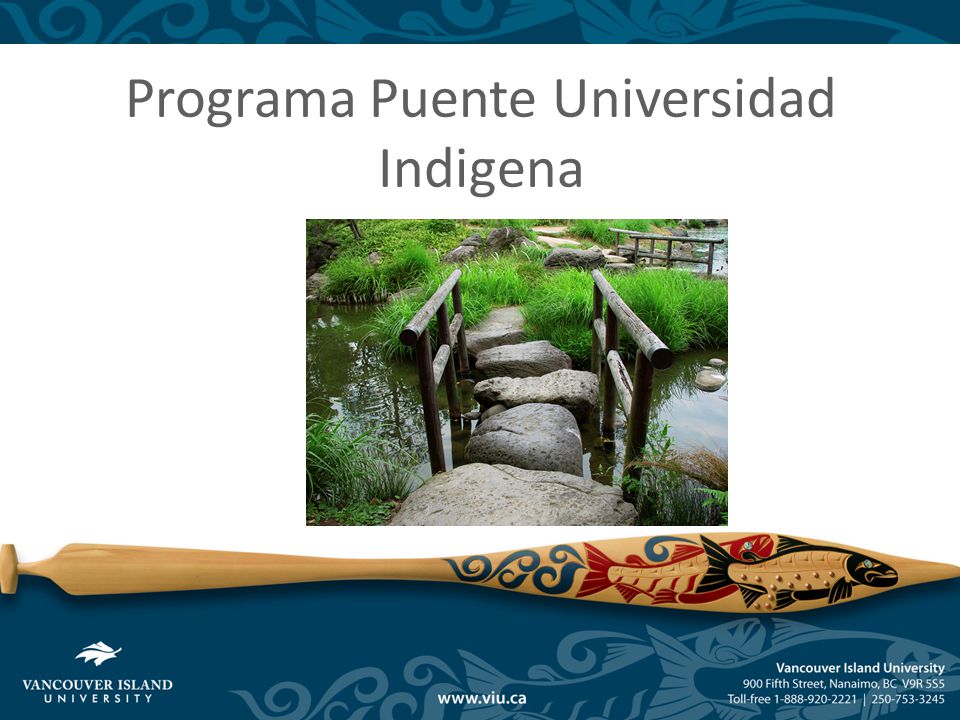 Programa Puente Universidad Indigena

VANCOUVER ISLAND UNIVERSITY

www.viu.ca

Vancouver Island University
900 Fifth Street, Nanaimo, BC V9R 5S5
Toll-free 1-888-920-2221 | 250-753-3245